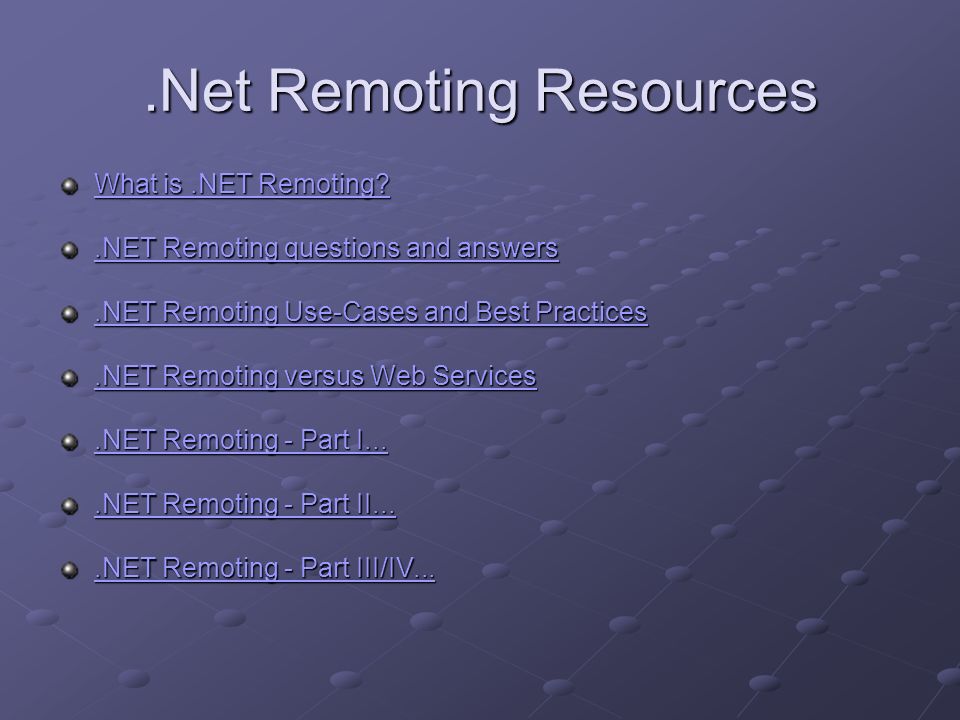 .Net Remoting Resources

What is .NET Remoting?

.NET Remoting questions and answers

.NET Remoting Use-Cases and Best Practices

.NET Remoting versus Web Services

.NET Remoting - Part I...

.NET Remoting - Part II...

.NET Remoting - Part III/IV...